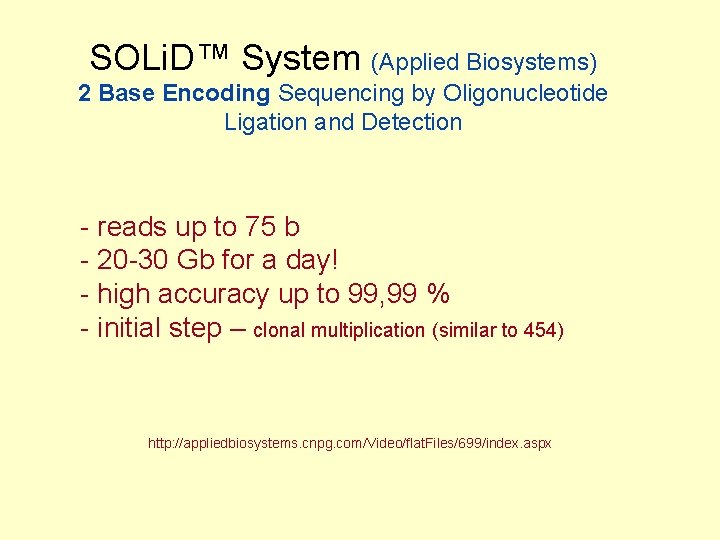 SOLiD™ System (Applied Biosystems)
2 Base Encoding Sequencing by Oligonucleotide Ligation and Detection

- reads up to 75 b
- 20-30 Gb for a day!
- high accuracy up to 99,99 %
- initial step – clonal multiplication (similar to 454)

http://appliedbiosystems.cnpg.com/Video/flatFiles/699/index.aspx